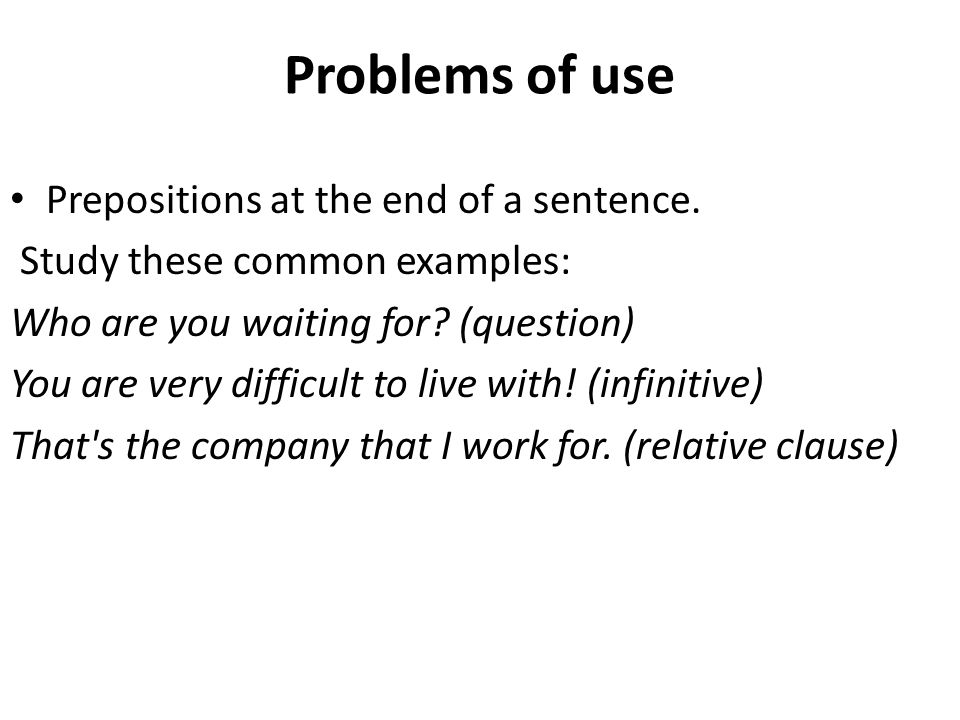 Problems of use

• Prepositions at the end of a sentence.
Study these common examples:
Who are you waiting for? (question)
You are very difficult to live with! (infinitive)
That's the company that I work for. (relative clause)